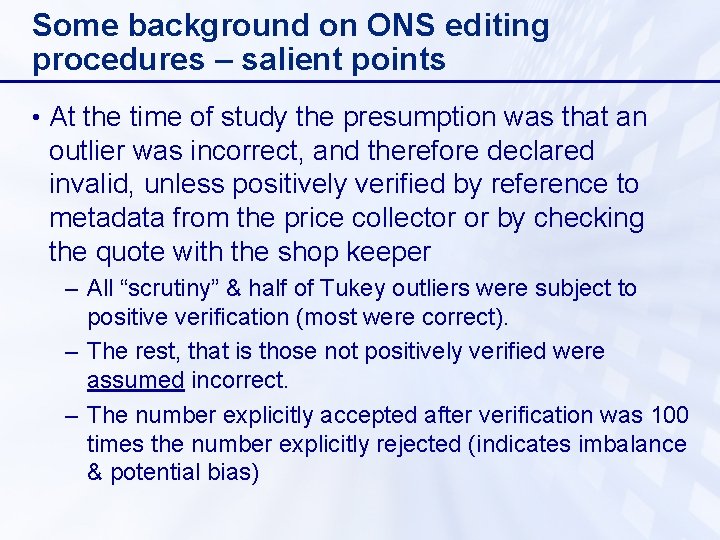 Some background on ONS editing procedures – salient points

• At the time of study the presumption was that an outlier was incorrect, and therefore declared invalid, unless positively verified by reference to metadata from the price collector or by checking the quote with the shop keeper

– All “scrutiny” & half of Tukey outliers were subject to positive verification (most were correct).

– The rest, that is those not positively verified were assumed incorrect.

– The number explicitly accepted after verification was 100 times the number explicitly rejected (indicates imbalance & potential bias)